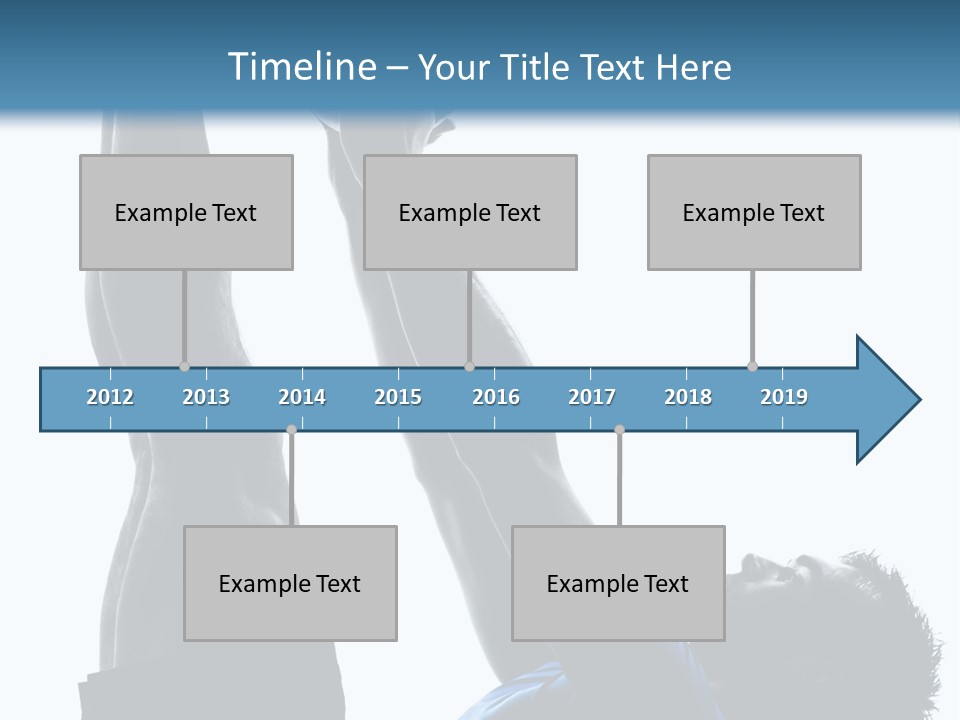 Timeline – Your Title Text Here

Example Text

Example Text

Example Text

2012 2013 2014 2015 2016 2017 2018 2019

Example Text

Example Text